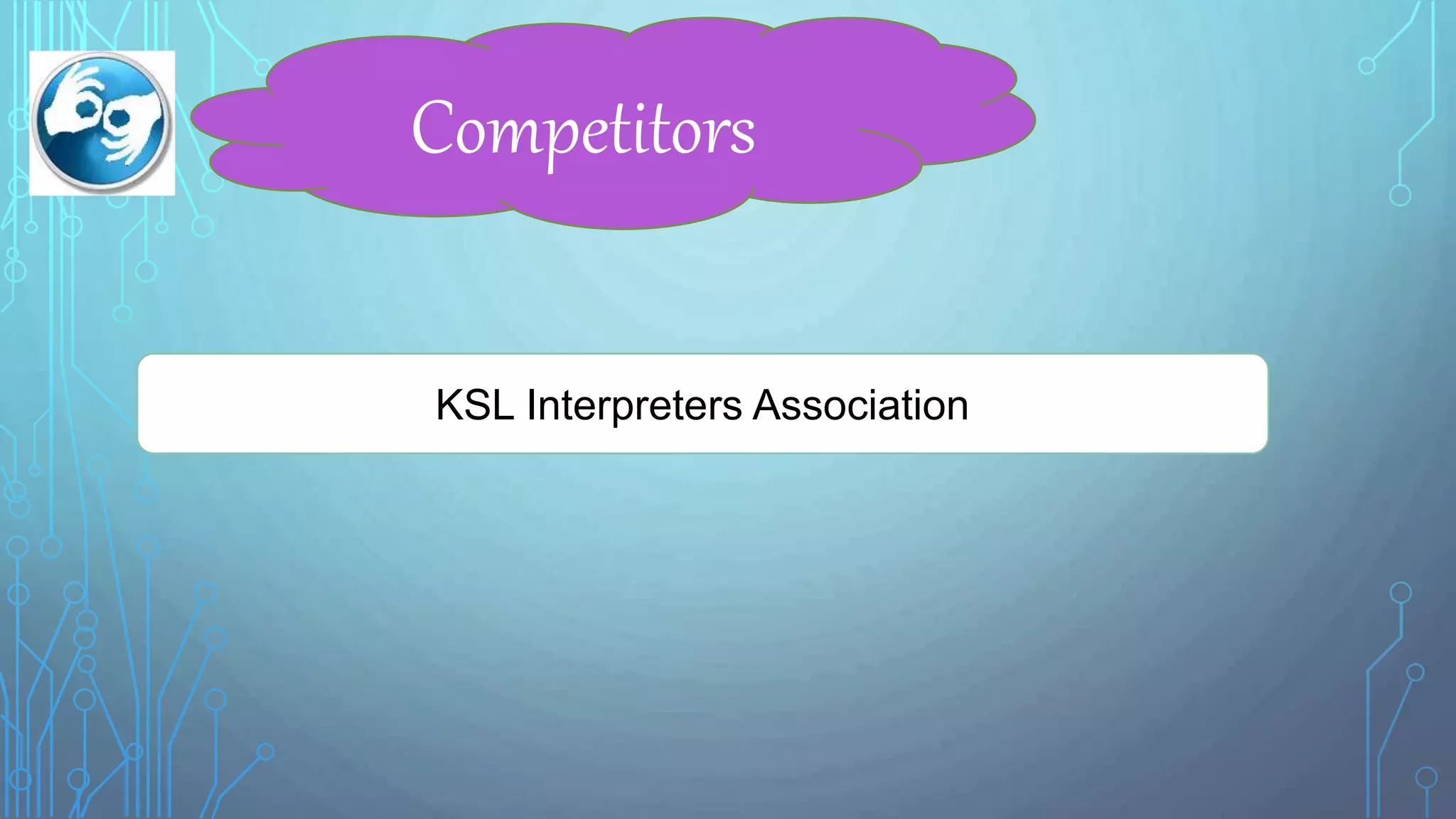 Competitors

KSL Interpreters Association